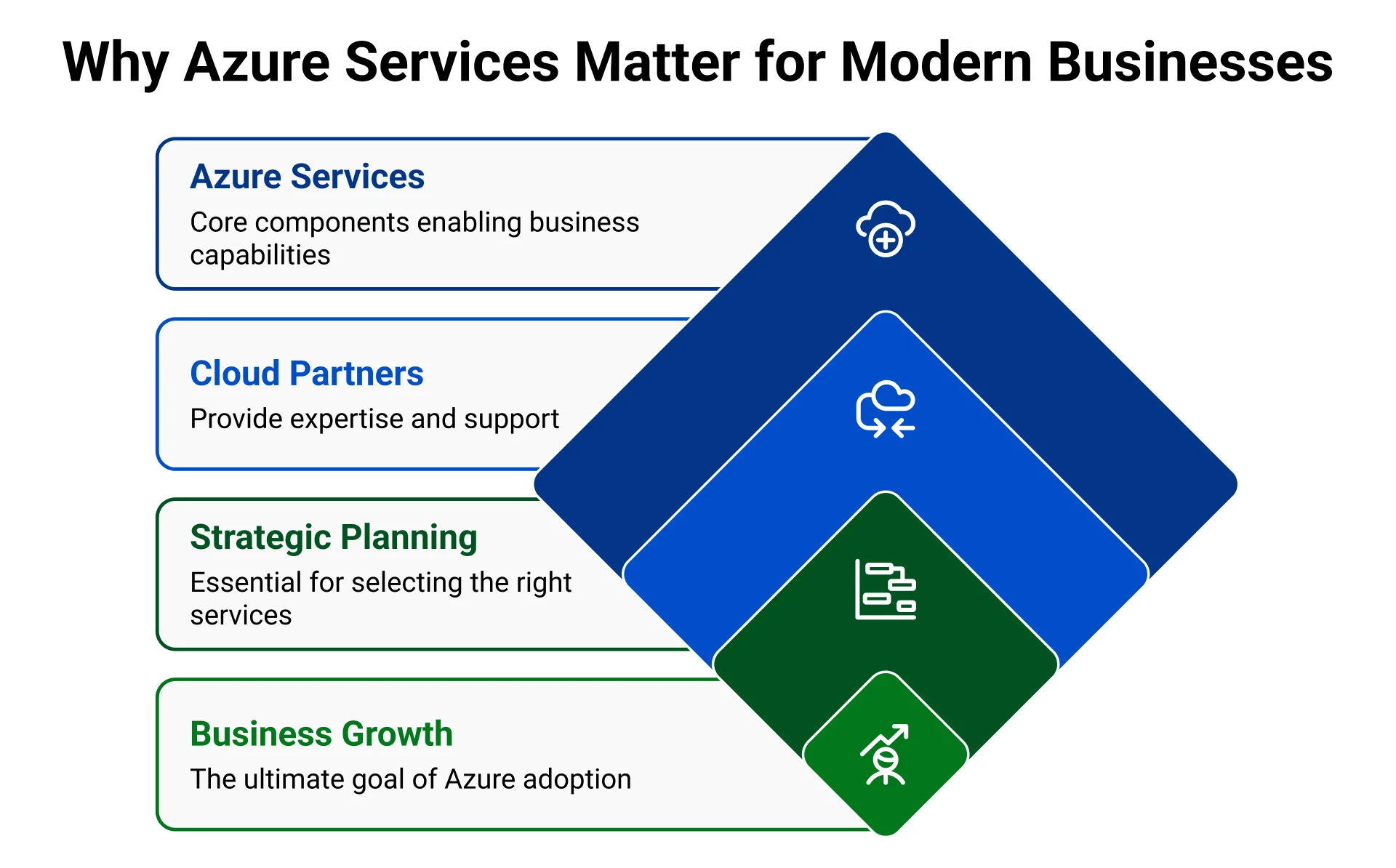 Why Azure Services Matter for Modern Businesses

Azure Services

Core components enabling business capabilities

Cloud Partners

Provide expertise and support

Strategic Planning

Essential for selecting the right services

Business Growth

The ultimate goal of Azure adoption